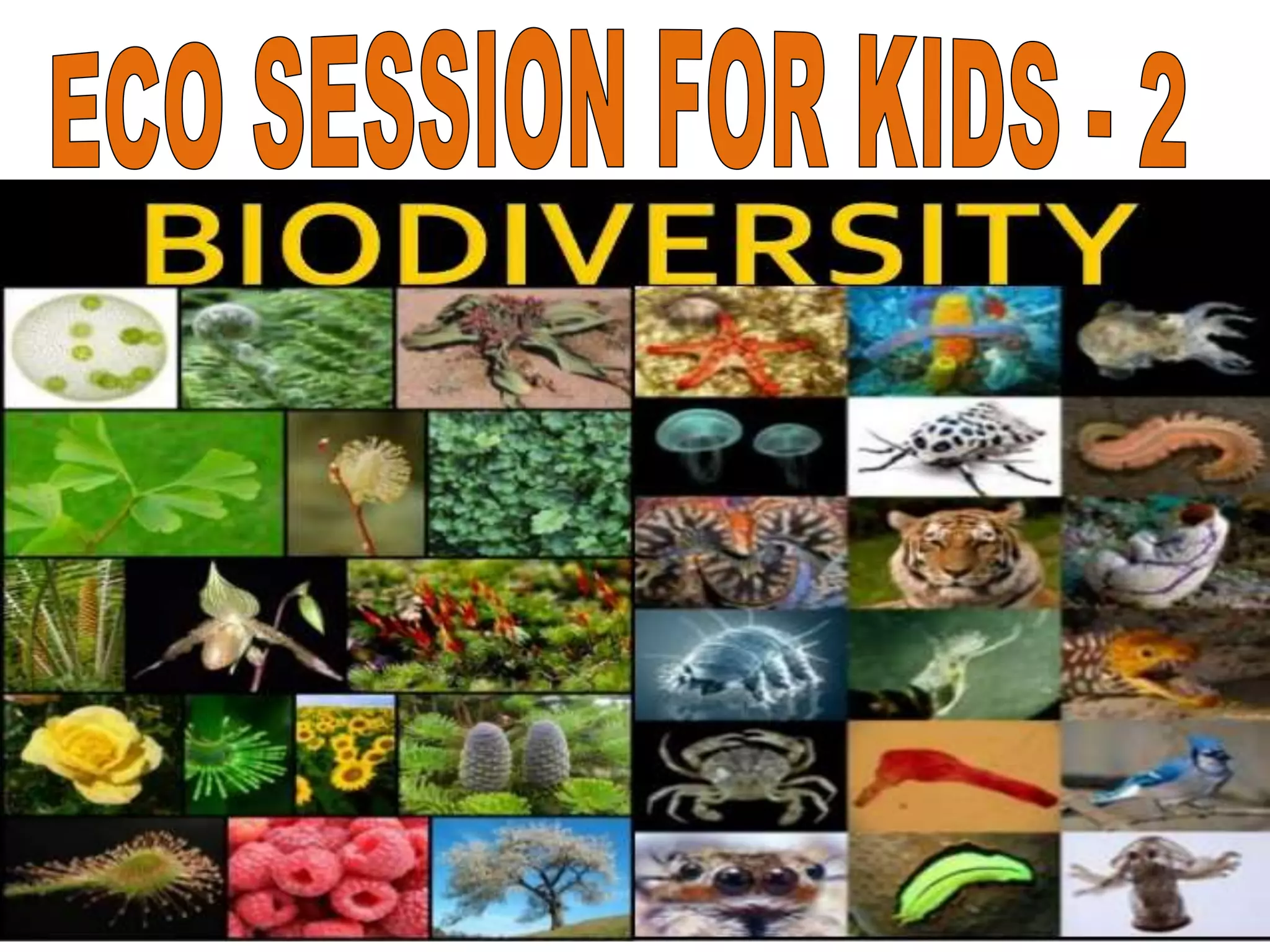 ECO SESSION FOR KIDS - 2

BIODIVERSITY